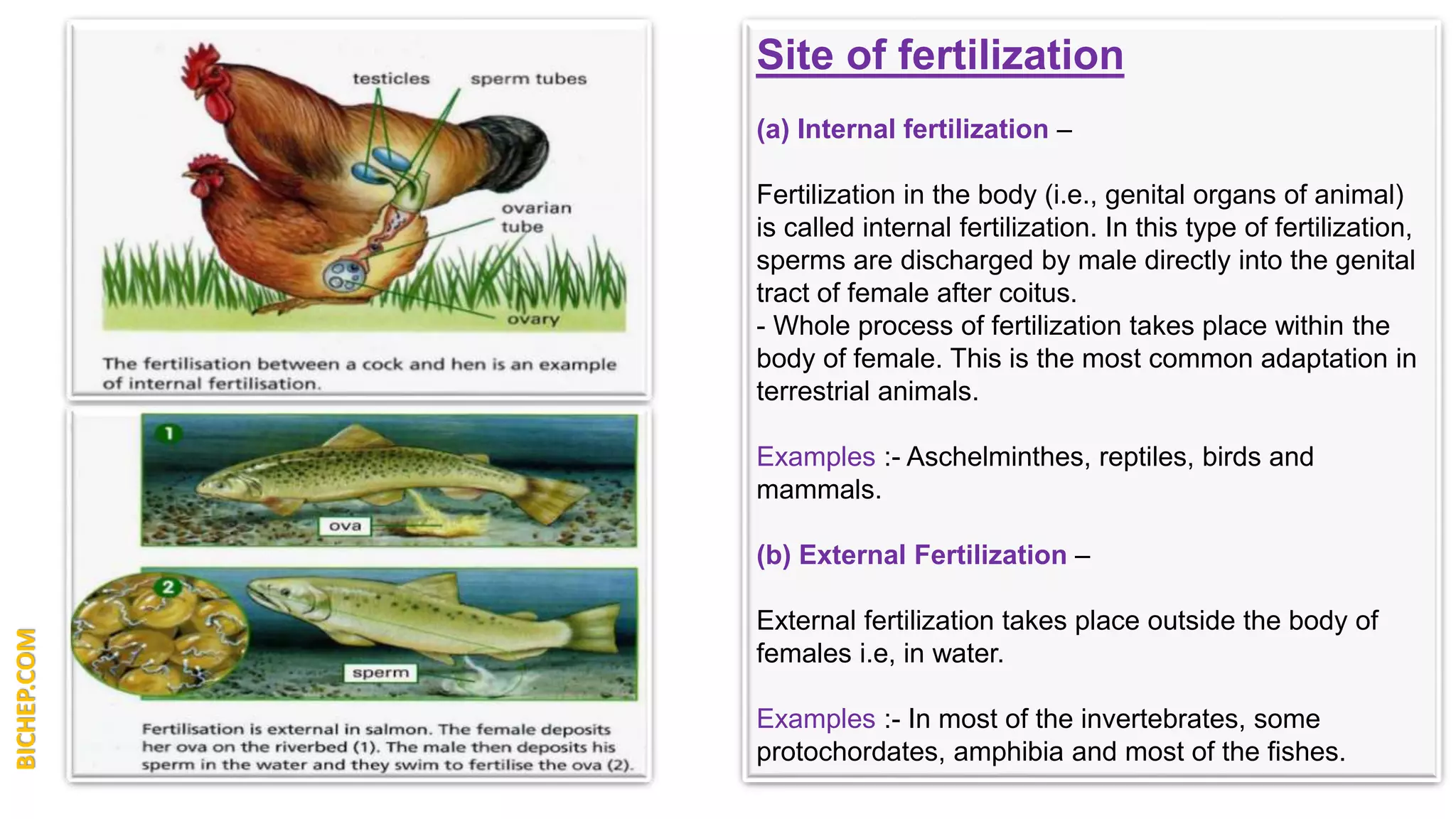 testicles

sperm tubes

ovarian tube

ovary

The fertilisation between a cock and hen is an example of internal fertilisation.

1

ova

2

sperm

Fertilisation is external in salmon. The female deposits her ova on the riverbed (1). The male then deposits his sperm in the water and they swim to fertilise the ova (2).

BICHEP.COM

Site of fertilization

(a) Internal fertilization –

Fertilization in the body (i.e., genital organs of animal) is called internal fertilization. In this type of fertilization, sperms are discharged by male directly into the genital tract of female after coitus.
- Whole process of fertilization takes place within the body of female. This is the most common adaptation in terrestrial animals.

Examples :- Aschelminthes, reptiles, birds and mammals.

(b) External Fertilization –

External fertilization takes place outside the body of females i.e, in water.

Examples :- In most of the invertebrates, some protochordates, amphibia and most of the fishes.